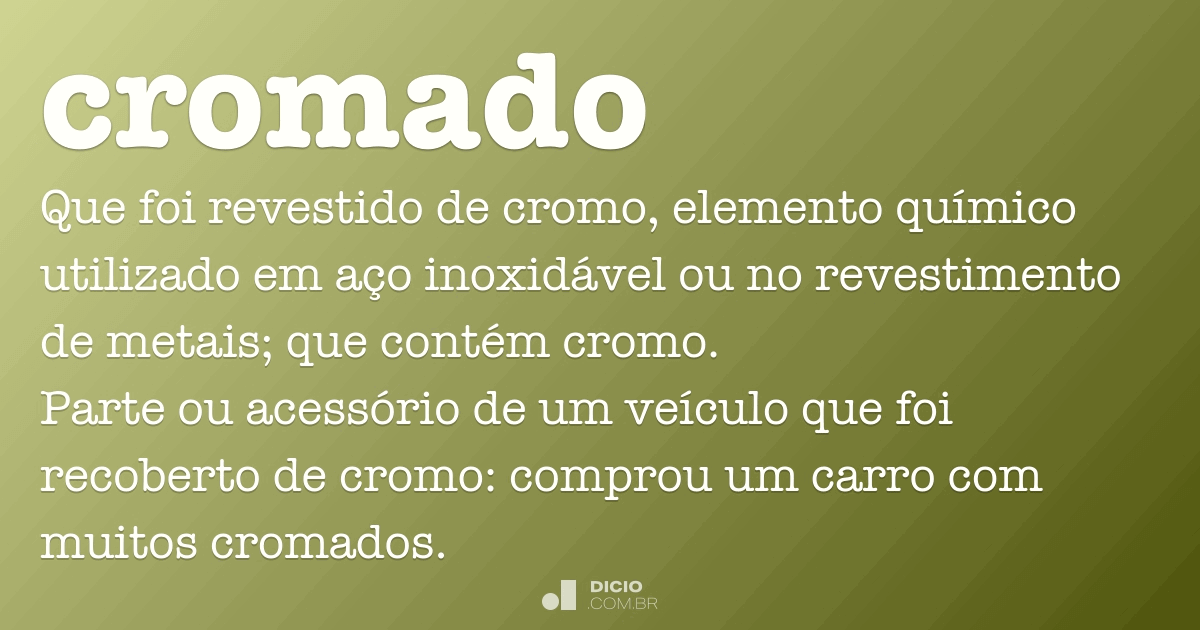 cromado

Que foi revestido de cromo, elemento químico utilizado em aço inoxidável ou no revestimento de metais; que contém cromo.
Parte ou acessório de um veículo que foi recoberto de cromo: comprou um carro com muitos cromados.

DICIO
.COM.BR